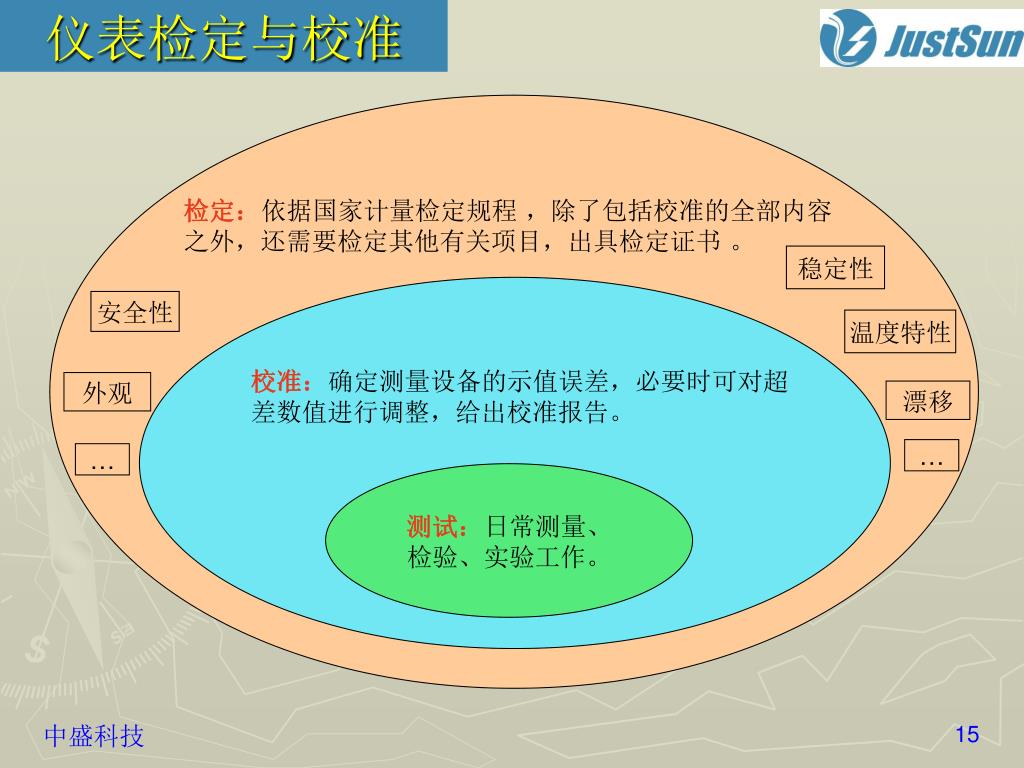 仪表检定与校准

JustSun

检定：依据国家计量检定规程 ，除了包括校准的全部内容之外，还需要检定其他有关项目，出具检定证书 。

稳定性

安全性

温度特性

外观

漂移

…

…

校准：确定测量设备的示值误差，必要时可对超差数值进行调整，给出校准报告。

测试：日常测量、检验、实验工作。

中盛科技

15